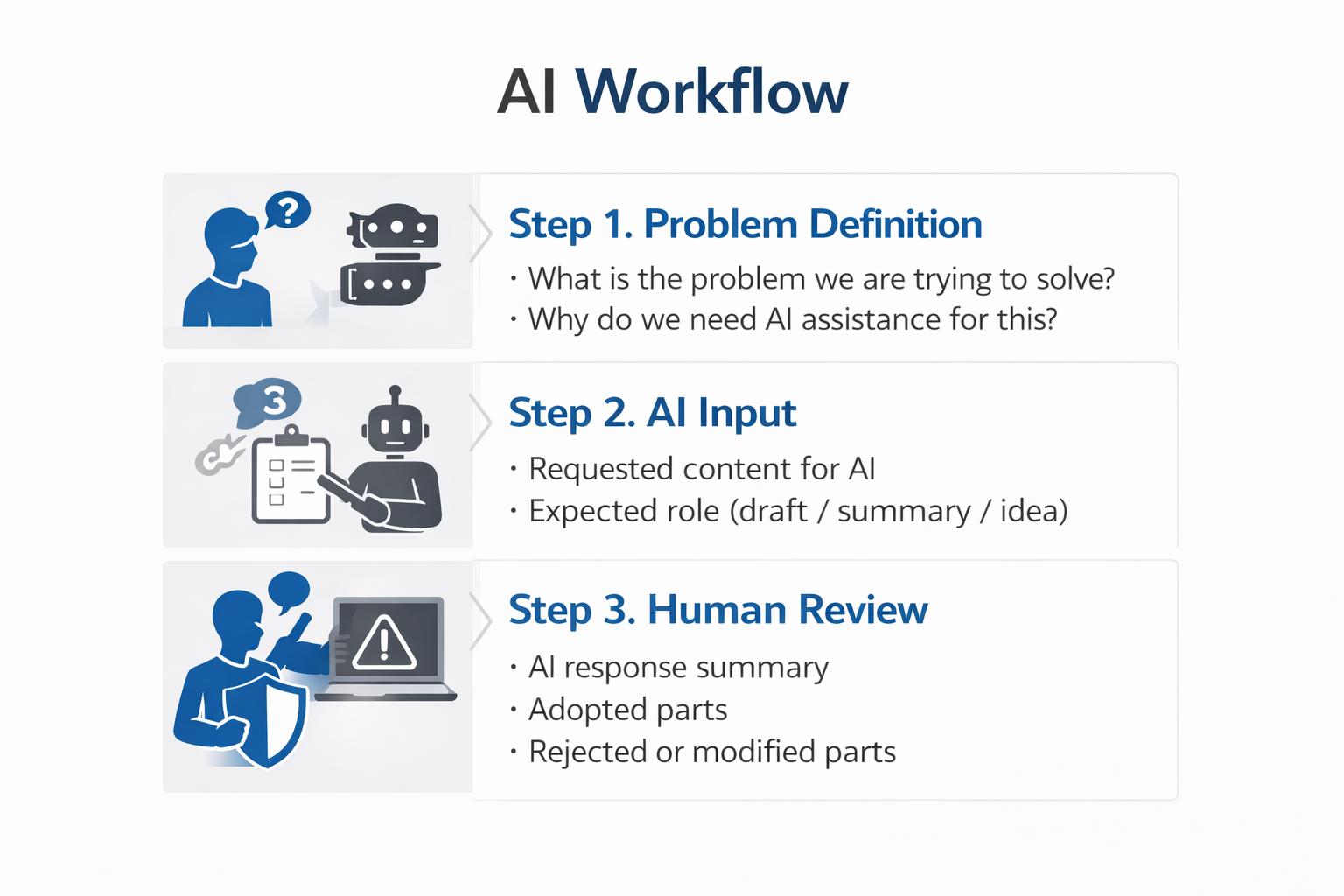 AI Workflow

?

Step 1. Problem Definition

· What is the problem we are trying to solve?
· Why do we need AI assistance for this?

3

Step 2. AI Input

· Requested content for AI
· Expected role (draft / summary / idea)

Step 3. Human Review

· AI response summary
· Adopted parts
· Rejected or modified parts